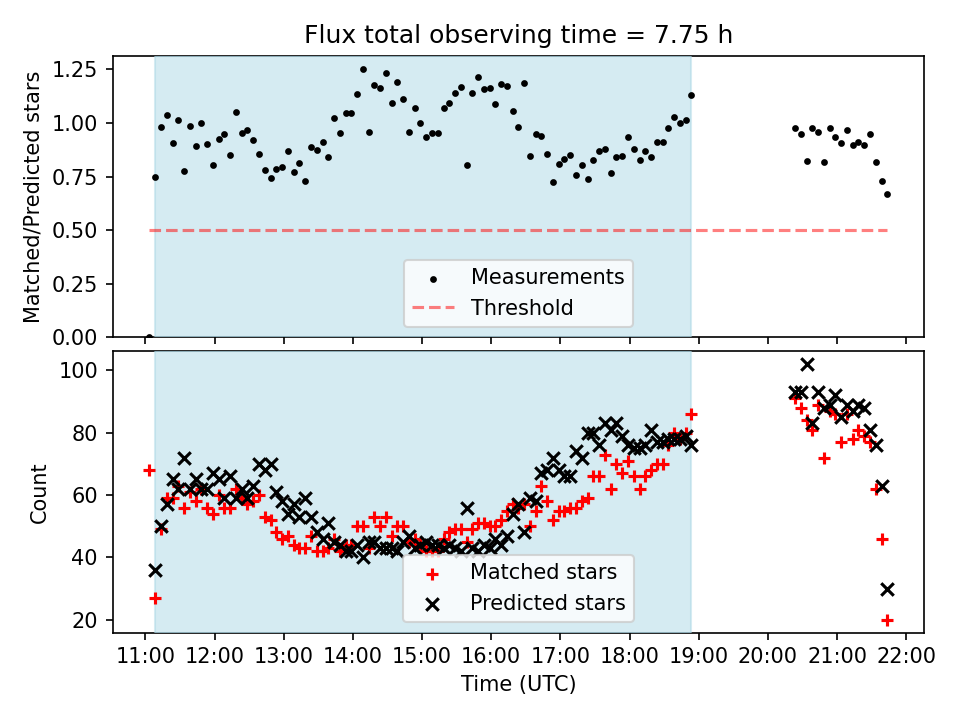 Flux total observing time = 7.75 h

Matched/Predicted stars

1.25
1.00
0.75
0.50
0.25
0.00

Measurements
Threshold

Count

100
80
60
40
20

Matched stars
Predicted stars

11:00 12:00 13:00 14:00 15:00 16:00 17:00 18:00 19:00 20:00 21:00 22:00

Time (UTC)